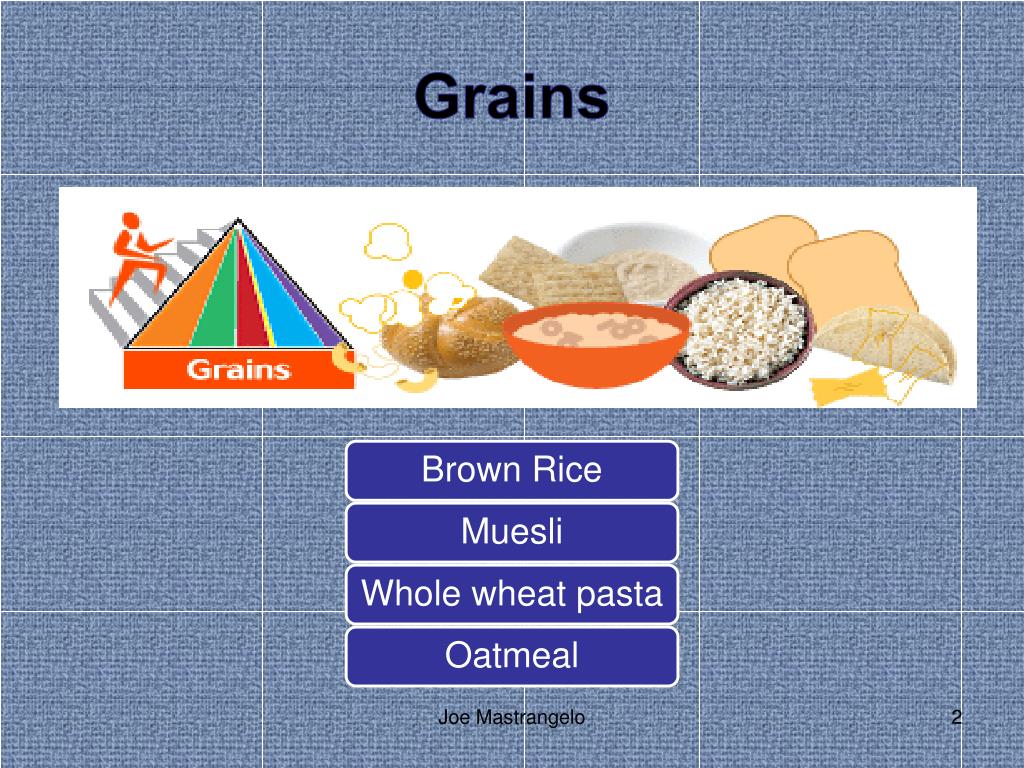 Grains

Grains

Brown Rice

Muesli

Whole wheat pasta

Oatmeal

Joe Mastrangelo

2